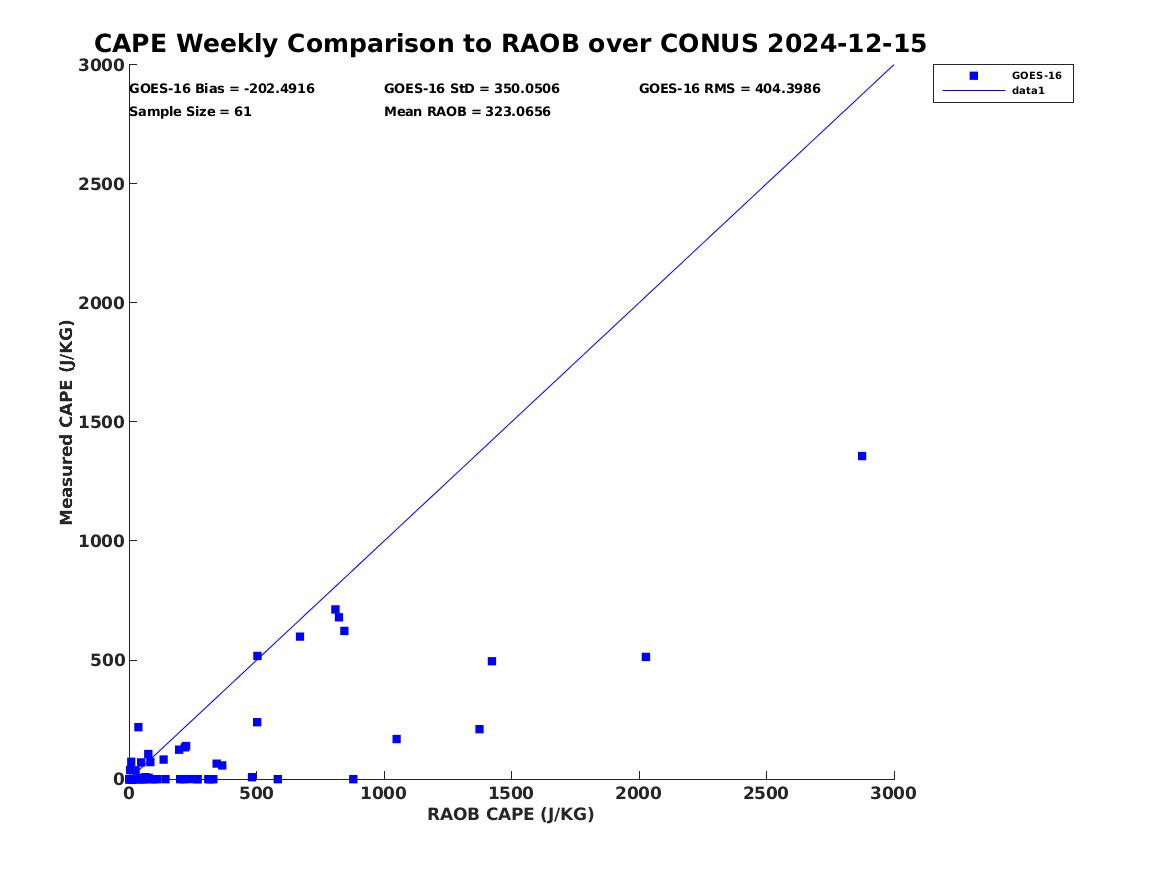 CAPE Weekly Comparison to RAOB over CONUS 2024-12-15

GOES-16 Bias = -202.4916
GOES-16 StD = 350.0506
GOES-16 RMS = 404.3986
Sample Size = 61
Mean RAOB = 323.0656

GOES-16
data1

Measured CAPE (J/KG)

3000
2500
2000
1500
1000
500
0

0
500
1000
1500
2000
2500
3000

RAOB CAPE (J/KG)